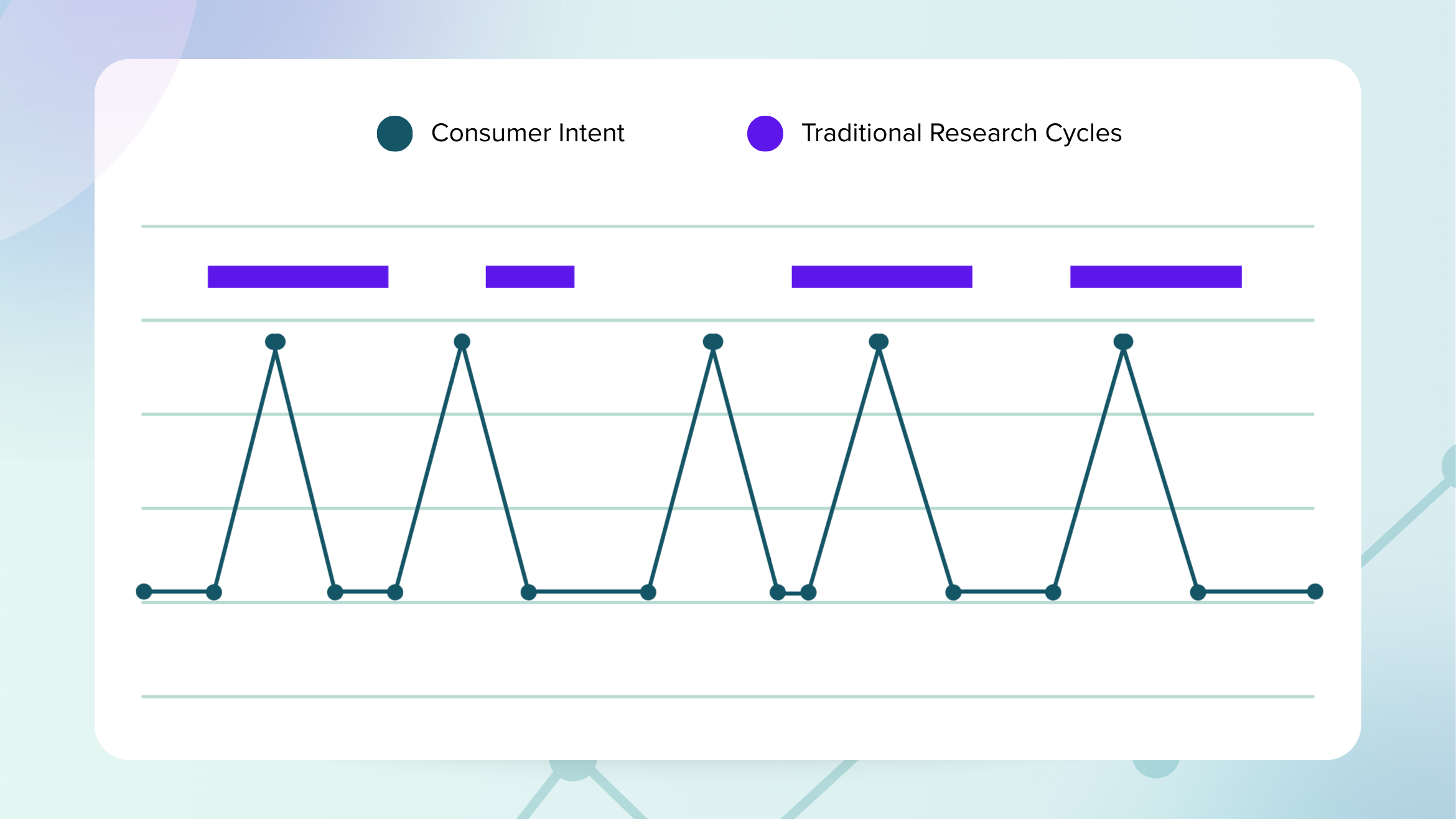 Consumer Intent

Traditional Research Cycles